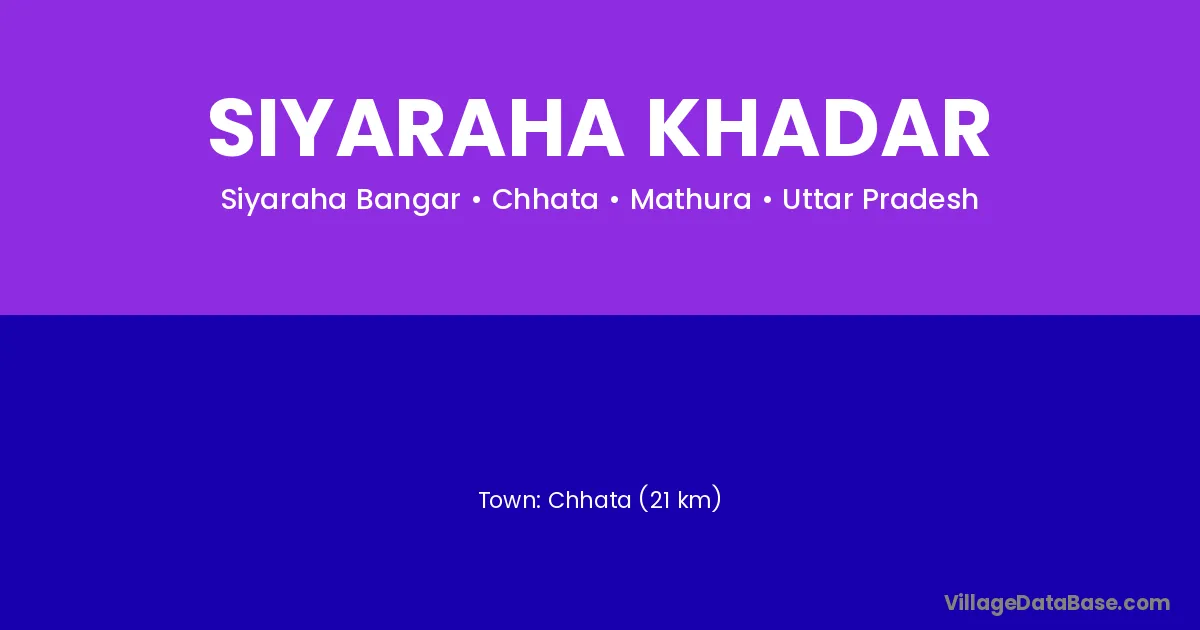 SIYARAHA KHADAR

Siyaraha Bangar • Chhata • Mathura • Uttar Pradesh

Town: Chhata (21 km)

VillageDataBase.com